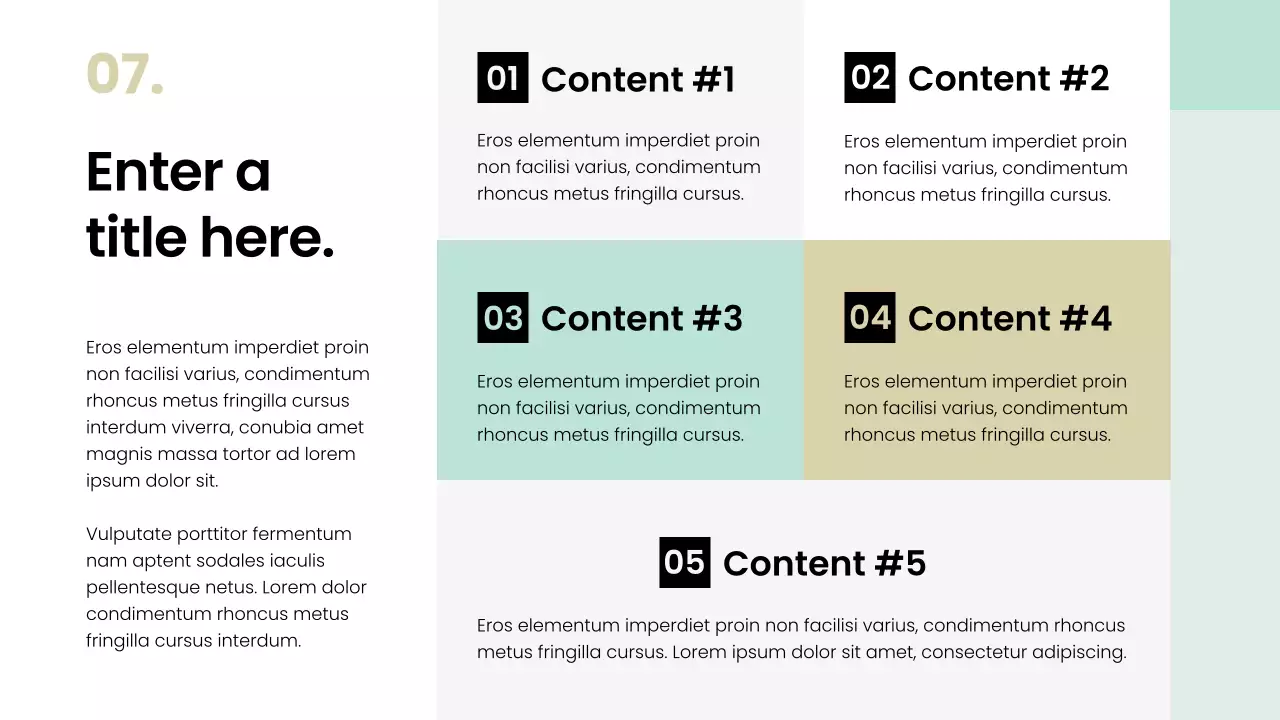 07.

Enter a title here.

Eros elementum imperdiet proin non facilisi varius, condimentum rhoncus metus fringilla cursus interdum viverra, conubia amet magnis massa tortor ad lorem ipsum dolor sit.

Vulputate porttitor fermentum nam aptent sodales iaculis pellentesque netus. Lorem dolor condimentum rhoncus metus fringilla cursus interdum.

01 Content #1

Eros elementum imperdiet proin non facilisi varius, condimentum rhoncus metus fringilla cursus.

02 Content #2

Eros elementum imperdiet proin non facilisi varius, condimentum rhoncus metus fringilla cursus.

03 Content #3

Eros elementum imperdiet proin non facilisi varius, condimentum rhoncus metus fringilla cursus.

04 Content #4

Eros elementum imperdiet proin non facilisi varius, condimentum rhoncus metus fringilla cursus.

05 Content #5

Eros elementum imperdiet proin non facilisi varius, condimentum rhoncus metus fringilla cursus. Lorem ipsum dolor sit amet, consectetur adipiscing.